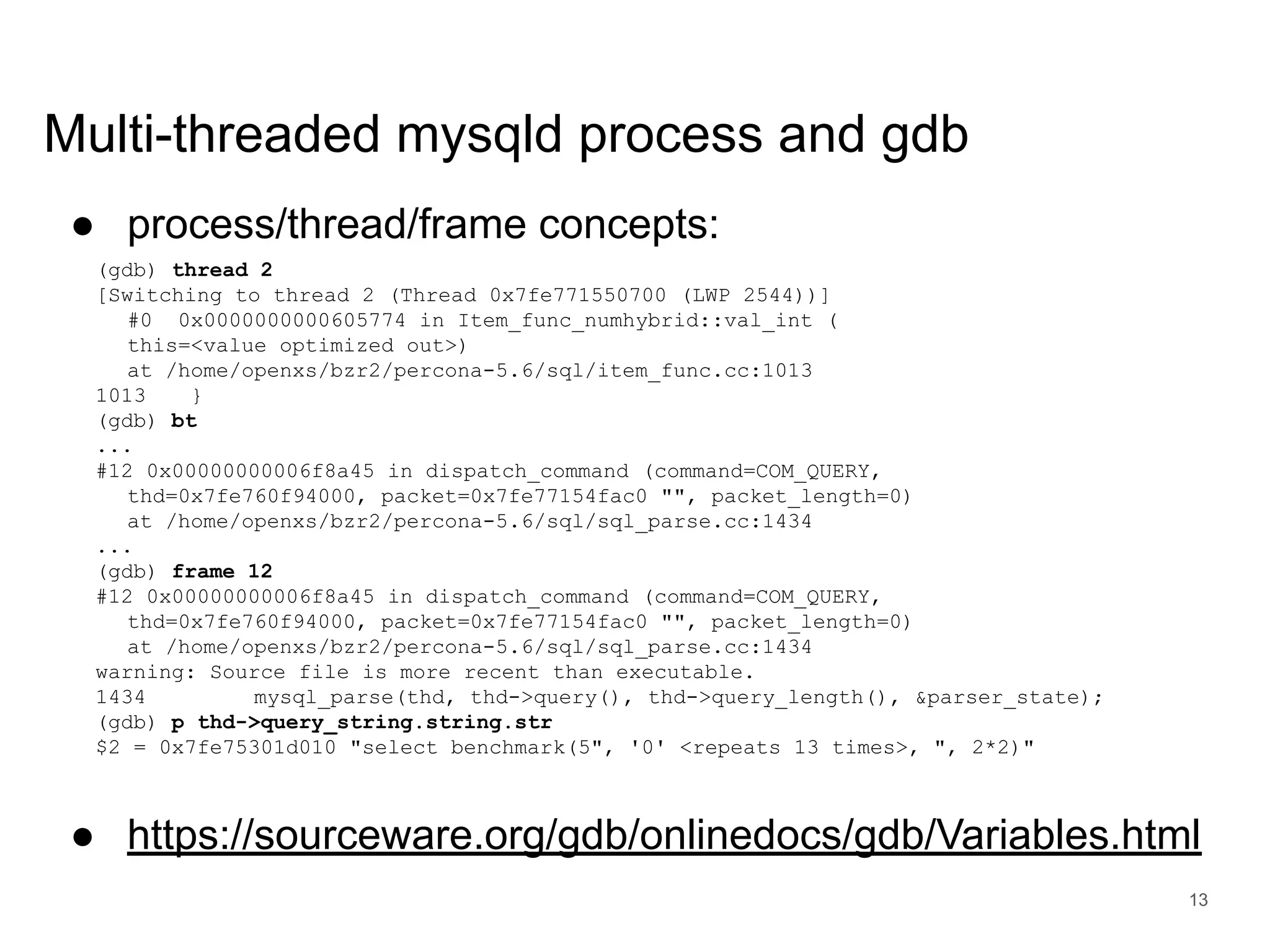 Multi-threaded mysqld process and gdb

● process/thread/frame concepts:

(gdb) thread 2
[Switching to thread 2 (Thread 0x7fe771550700 (LWP 2544))]
  #0  0x0000000000605774 in Item_func_numhybrid::val_int (
  this=<value optimized out>)
  at /home/openxs/bzr2/percona-5.6/sql/item_func.cc:1013
1013    }
(gdb) bt
...
#12 0x00000000006f8a45 in dispatch_command (command=COM_QUERY,
  thd=0x7fe760f94000, packet=0x7fe77154fac0 "", packet_length=0)
  at /home/openxs/bzr2/percona-5.6/sql/sql_parse.cc:1434
...
(gdb) frame 12
#12 0x00000000006f8a45 in dispatch_command (command=COM_QUERY,
  thd=0x7fe760f94000, packet=0x7fe77154fac0 "", packet_length=0)
  at /home/openxs/bzr2/percona-5.6/sql/sql_parse.cc:1434
warning: Source file is more recent than executable.
1434        mysql_parse(thd, thd->query(), thd->query_length(), &parser_state);
(gdb) p thd->query_string.string.str
$2 = 0x7fe75301d010 "select benchmark(5", '0' <repeats 13 times>, ", 2*2)"

● https://sourceware.org/gdb/onlinedocs/gdb/Variables.html

13